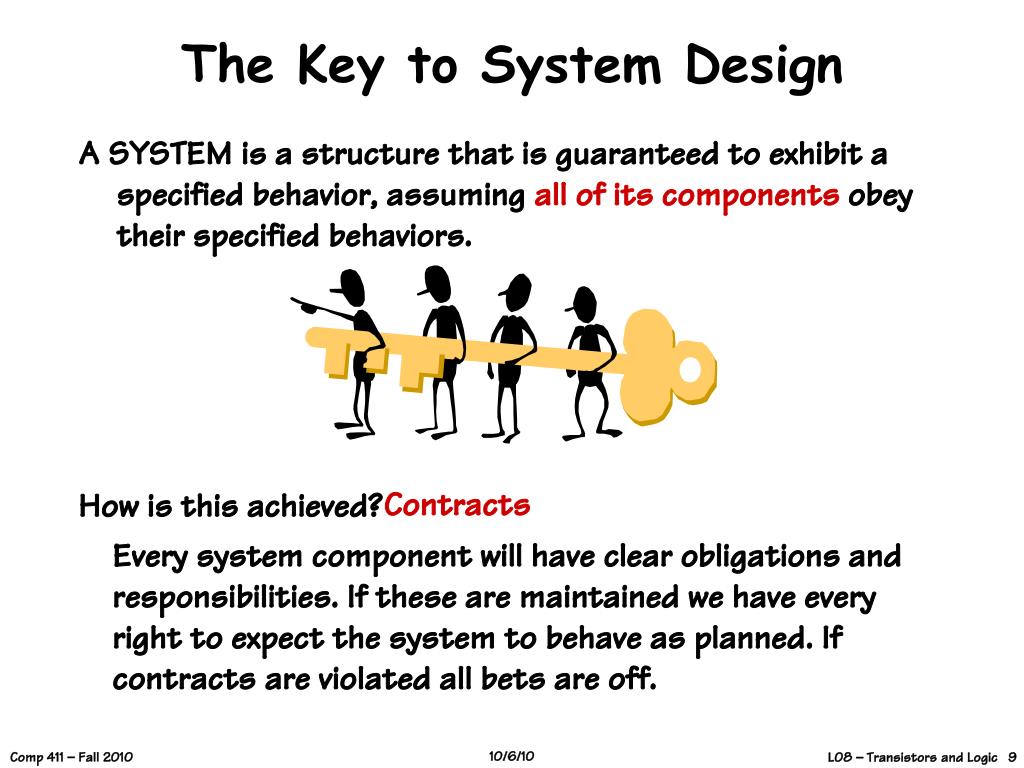 The Key to System Design

A SYSTEM is a structure that is guaranteed to exhibit a specified behavior, assuming all of its components obey their specified behaviors.

How is this achieved?Contracts

Every system component will have clear obligations and responsibilities. If these are maintained we have every right to expect the system to behave as planned. If contracts are violated all bets are off.

Comp 411 – Fall 2010

10/6/10

L08 – Transistors and Logic 9